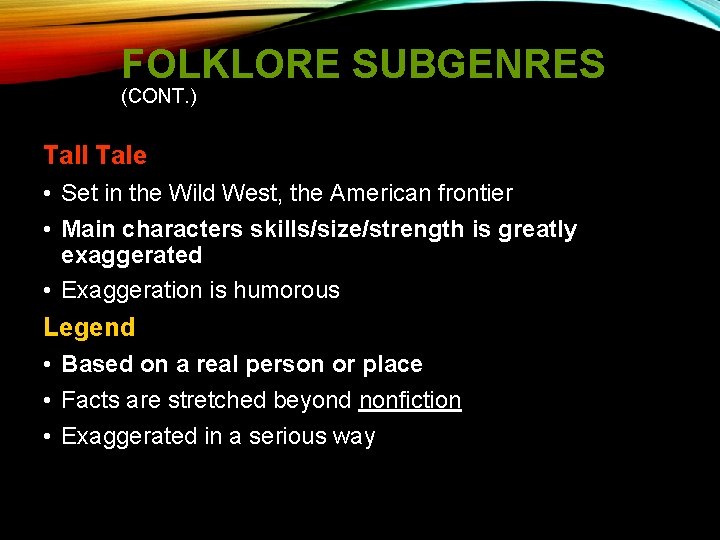 FOLKLORE SUBGENRES
(CONT.)

Tall Tale

• Set in the Wild West, the American frontier
• Main characters skills/size/strength is greatly exaggerated
• Exaggeration is humorous

Legend

• Based on a real person or place
• Facts are stretched beyond nonfiction
• Exaggerated in a serious way